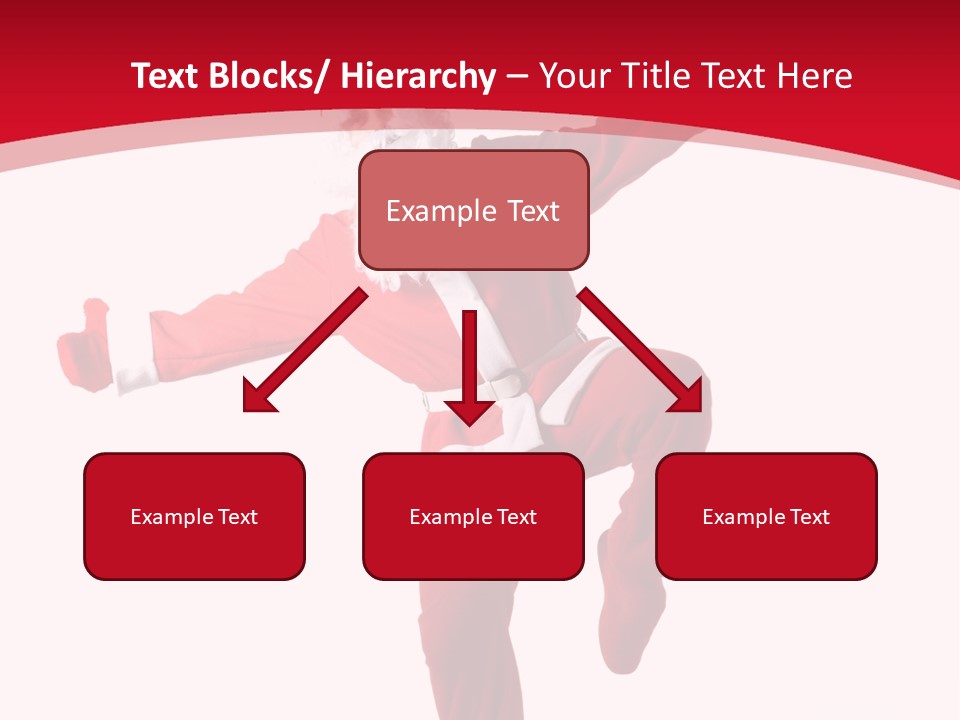 Text Blocks/ Hierarchy – Your Title Text Here

Example Text

Example Text

Example Text

Example Text